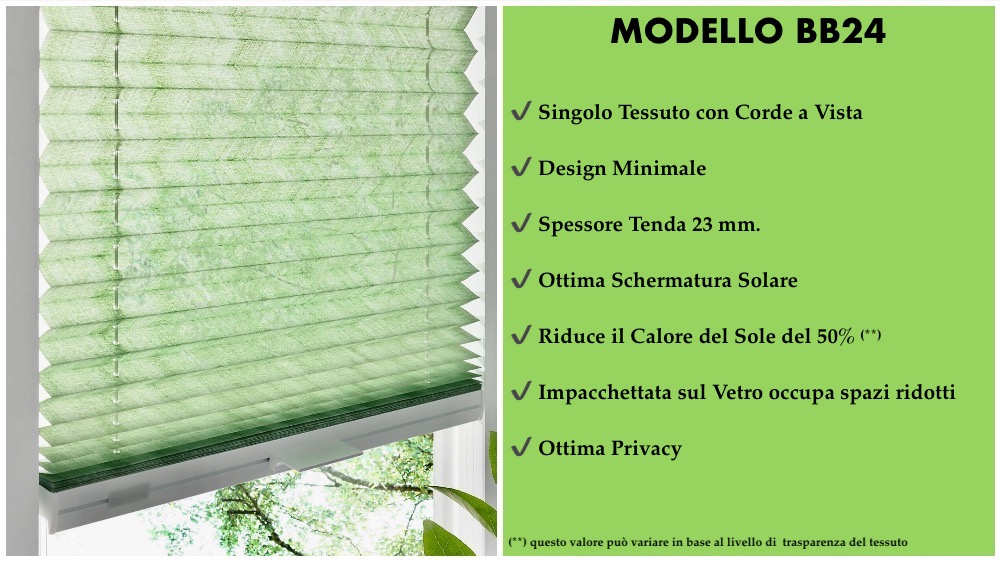 MODELLO BB24

✔ Singolo Tessuto con Corde a Vista

✔ Design Minimale

✔ Spessore Tenda 23 mm.

✔ Ottima Schermatura Solare

✔ Riduce il Calore del Sole del 50% (**)

✔ Impacchettata sul Vetro occupa spazi ridotti

✔ Ottima Privacy

(**) questo valore può variare in base al livello di trasparenza del tessuto